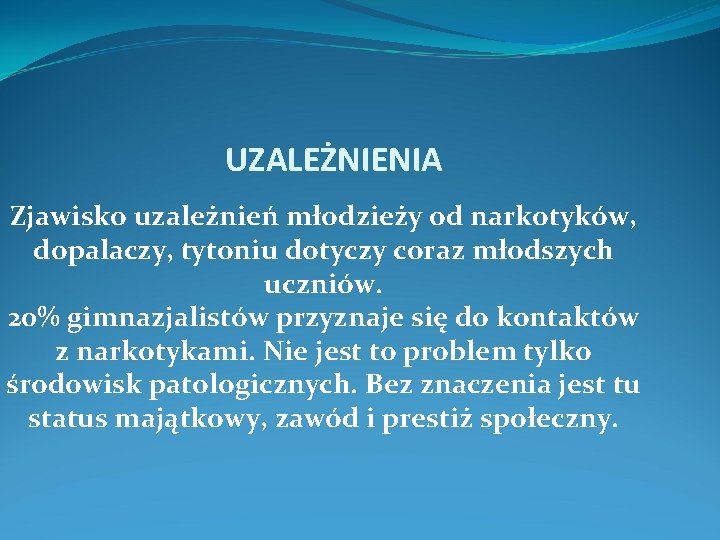 UZALEŻNIENIA

Zjawisko uzależnień młodzieży od narkotyków, dopalaczy, tytoniu dotyczy coraz młodszych uczniów.
20% gimnazjalistów przyznaje się do kontaktów z narkotykami. Nie jest to problem tylko środowisk patologicznych. Bez znaczenia jest tu status majątkowy, zawód i prestiż społeczny.